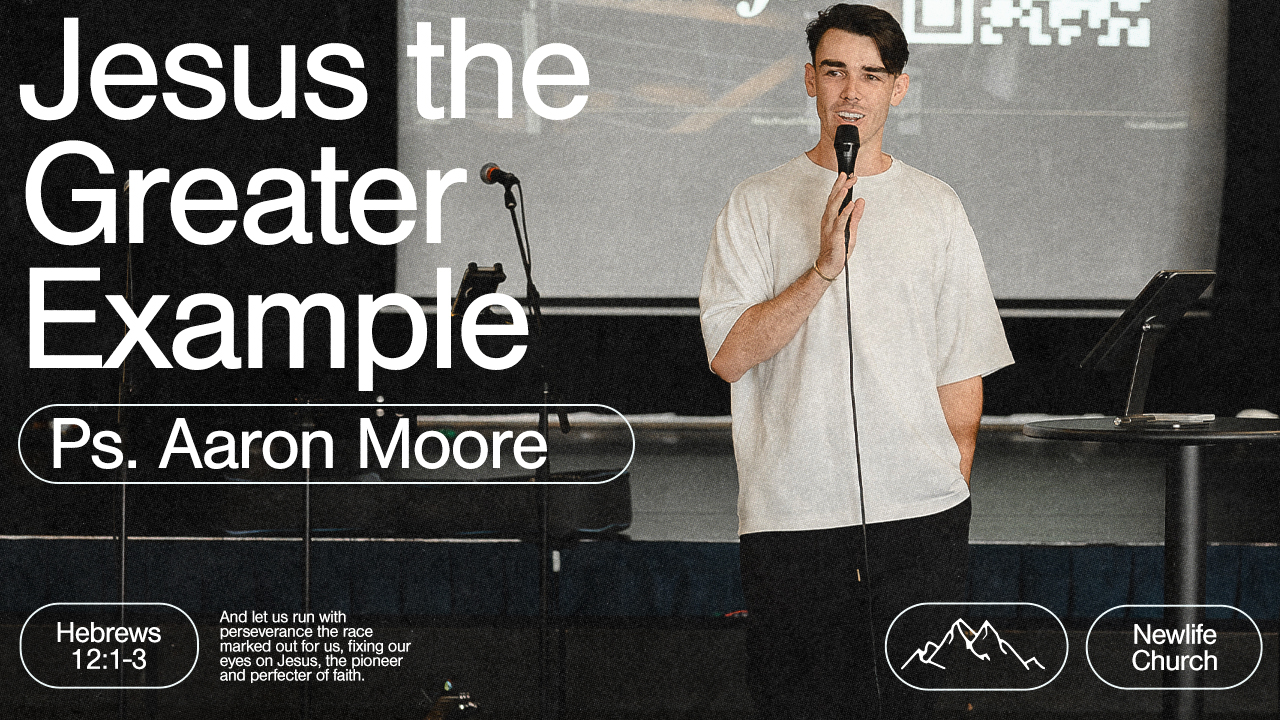 Jesus the Greater Example

Ps. Aaron Moore

Hebrews 12:1-3

And let us run with perseverance the race marked out for us, fixing our eyes on Jesus, the pioneer and perfecter of faith.

Newlife Church